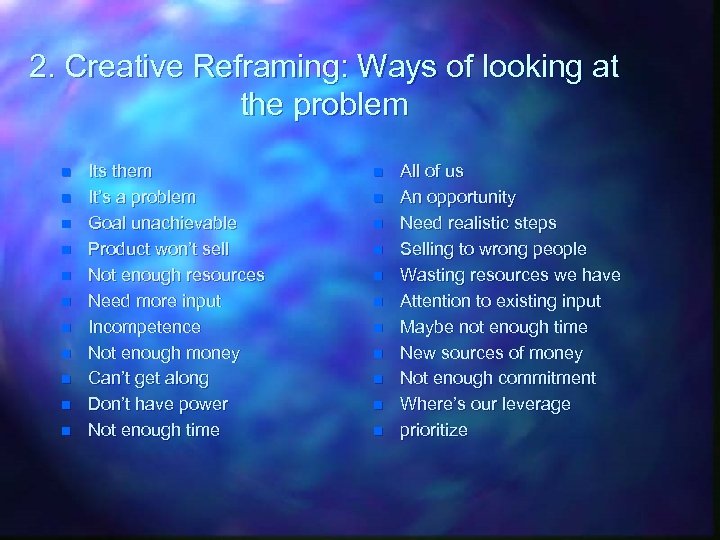 2. Creative Reframing: Ways of looking at the problem

- Its them
- It's a problem
- Goal unachievable
- Product won't sell
- Not enough resources
- Need more input
- Incompetence
- Not enough money
- Can't get along
- Don't have power
- Not enough time

- All of us
- An opportunity
- Need realistic steps
- Selling to wrong people
- Wasting resources we have
- Attention to existing input
- Maybe not enough time
- New sources of money
- Not enough commitment
- Where's our leverage
- prioritize